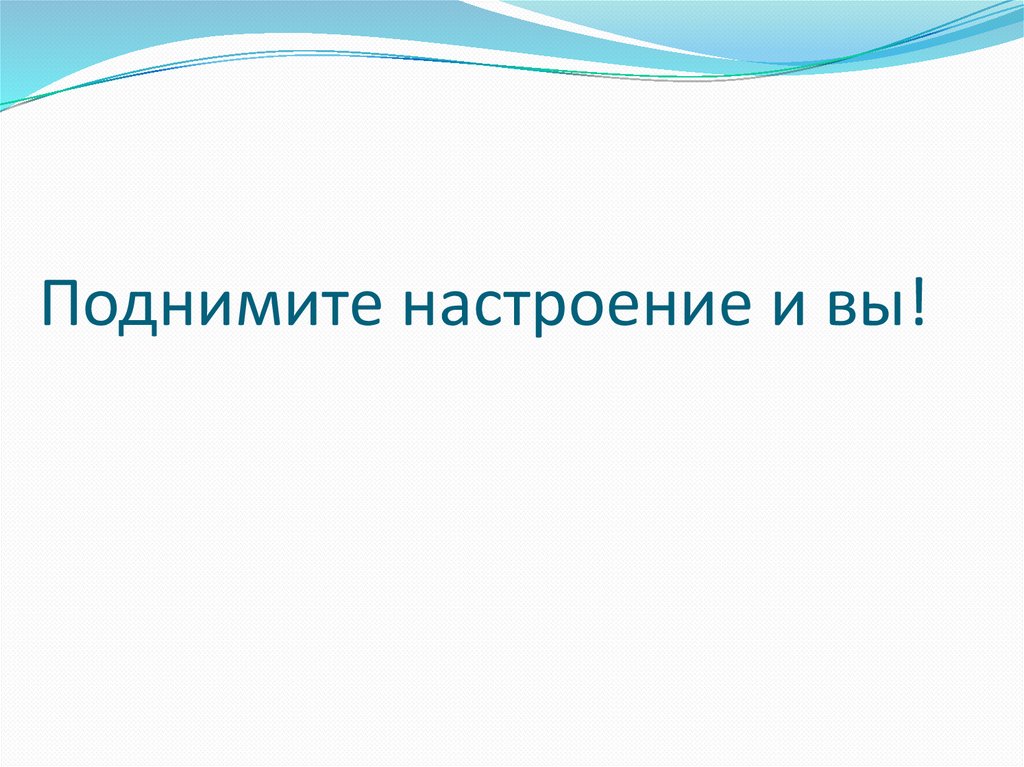 Поднимите настроение и вы!